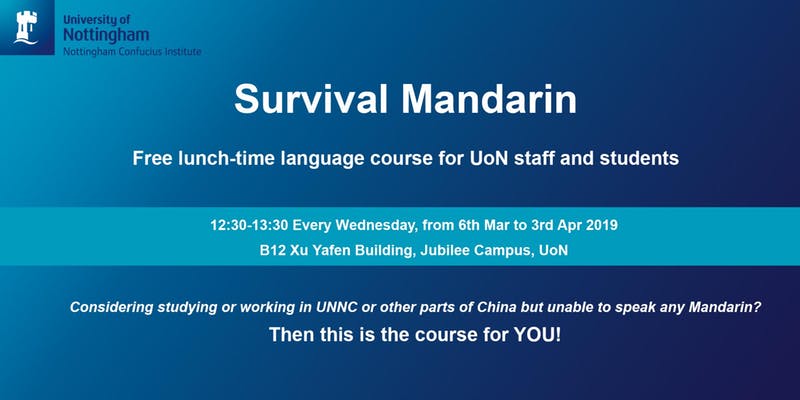 University of Nottingham
Nottingham Confucius Institute

Survival Mandarin

Free lunch-time language course for UoN staff and students

12:30-13:30 Every Wednesday, from 6th Mar to 3rd Apr 2019
B12 Xu Yafen Building, Jubilee Campus, UoN

Considering studying or working in UNNC or other parts of China but unable to speak any Mandarin?
Then this is the course for YOU!